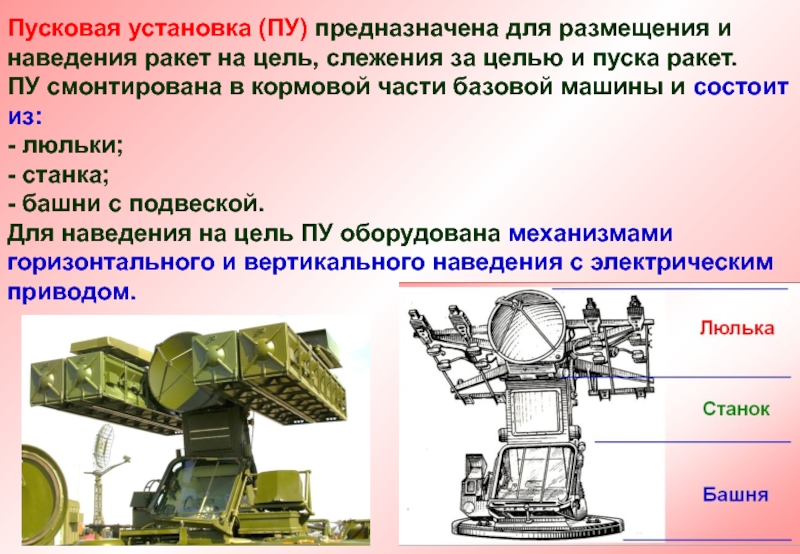 Пусковая установка (ПУ) предназначена для размещения и наведения ракет на цель, слежения за целью и пуска ракет. ПУ смонтирована в кормовой части базовой машины и состоит из:
- люльки;
- станка;
- башни с подвеской.
Для наведения на цель ПУ оборудована механизмами горизонтального и вертикального наведения с электрическим приводом.

Люлька

Станок

Башня